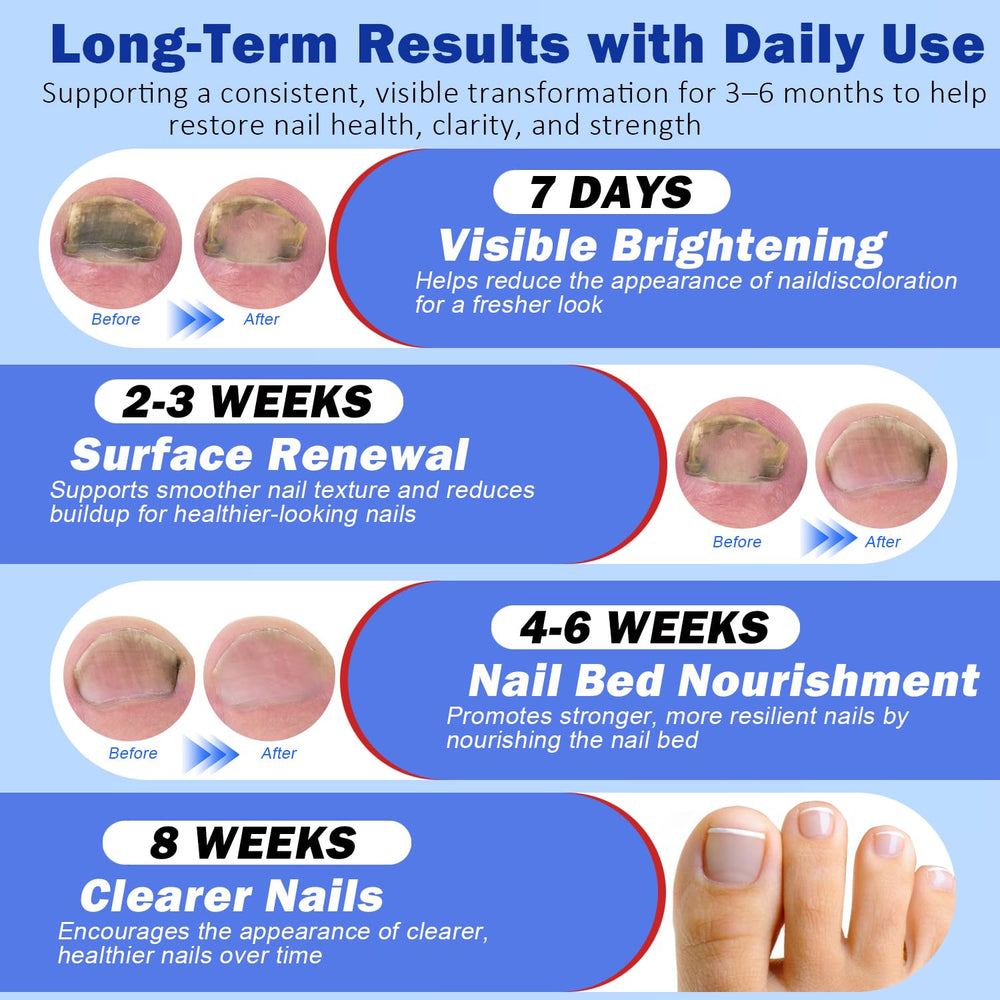 Long-Term Results with Daily Use

Supporting a consistent, visible transformation for 3–6 months to help restore nail health, clarity, and strength

Before After

7 DAYS

Visible Brightening

Helps reduce the appearance of naildiscoloration for a fresher look

2-3 WEEKS

Surface Renewal

Supports smoother nail texture and reduces buildup for healthier-looking nails

Before After

Before After

4-6 WEEKS

Nail Bed Nourishment

Promotes stronger, more resilient nails by nourishing the nail bed

8 WEEKS

Clearer Nails

Encourages the appearance of clearer, healthier nails over time